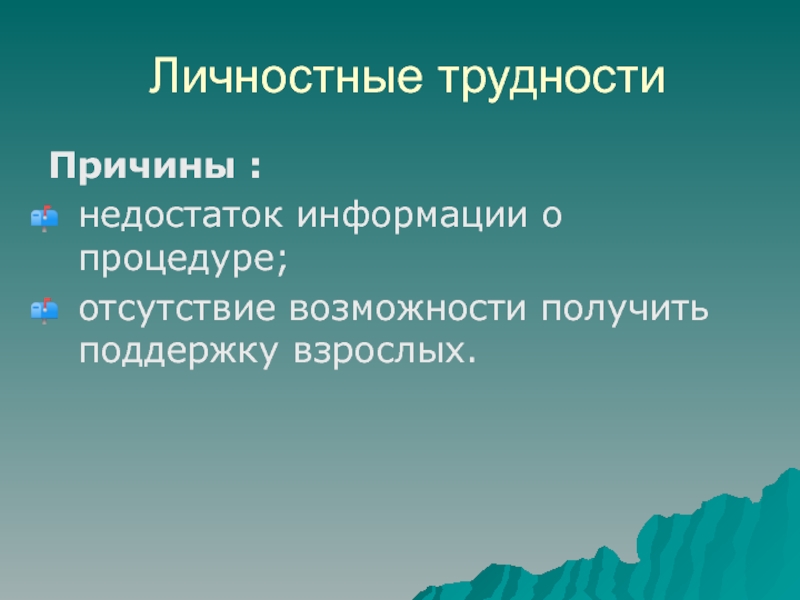 Личностные трудности

Причины :

недостаток информации о процедуре;

отсутствие возможности получить поддержку взрослых.